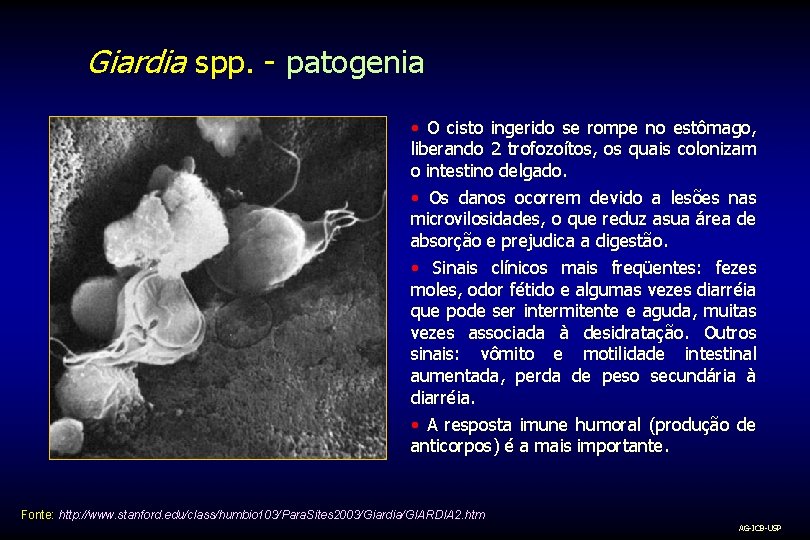 Giardia spp. - patogenia

• O cisto ingerido se rompe no estômago, liberando 2 trofozoítos, os quais colonizam o intestino delgado.

• Os danos ocorrem devido a lesões nas microvilosidades, o que reduz asua área de absorção e prejudica a digestão.

• Sinais clínicos mais freqüentes: fezes moles, odor fétido e algumas vezes diarréia que pode ser intermitente e aguda, muitas vezes associada à desidratação. Outros sinais: vômito e motilidade intestinal aumentada, perda de peso secundária à diarréia.

• A resposta imune humoral (produção de anticorpos) é a mais importante.

Fonte: http://www.stanford.edu/class/humbio103/ParaSites2003/Giardia/GIARDIA2.htm

AG-ICB-USP